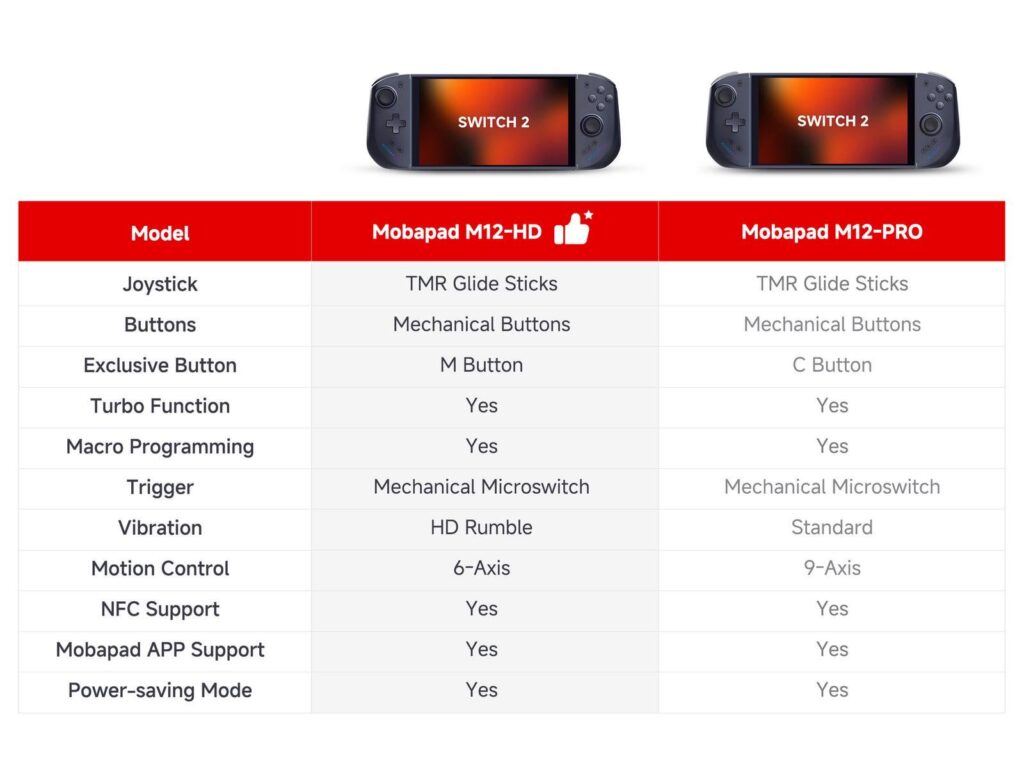 SWITCH 2

SWITCH 2

| Model | Mobapad M12-HD | Mobapad M12-PRO |
|---|---|---|
| Joystick | TMR Glide Sticks | TMR Glide Sticks |
| Buttons | Mechanical Buttons | Mechanical Buttons |
| Exclusive Button | M Button | C Button |
| Turbo Function | Yes | Yes |
| Macro Programming | Yes | Yes |
| Trigger | Mechanical Microswitch | Mechanical Microswitch |
| Vibration | HD Rumble | Standard |
| Motion Control | 6-Axis | 9-Axis |
| NFC Support | Yes | Yes |
| Mobapad APP Support | Yes | Yes |
| Power-saving Mode | Yes | Yes |